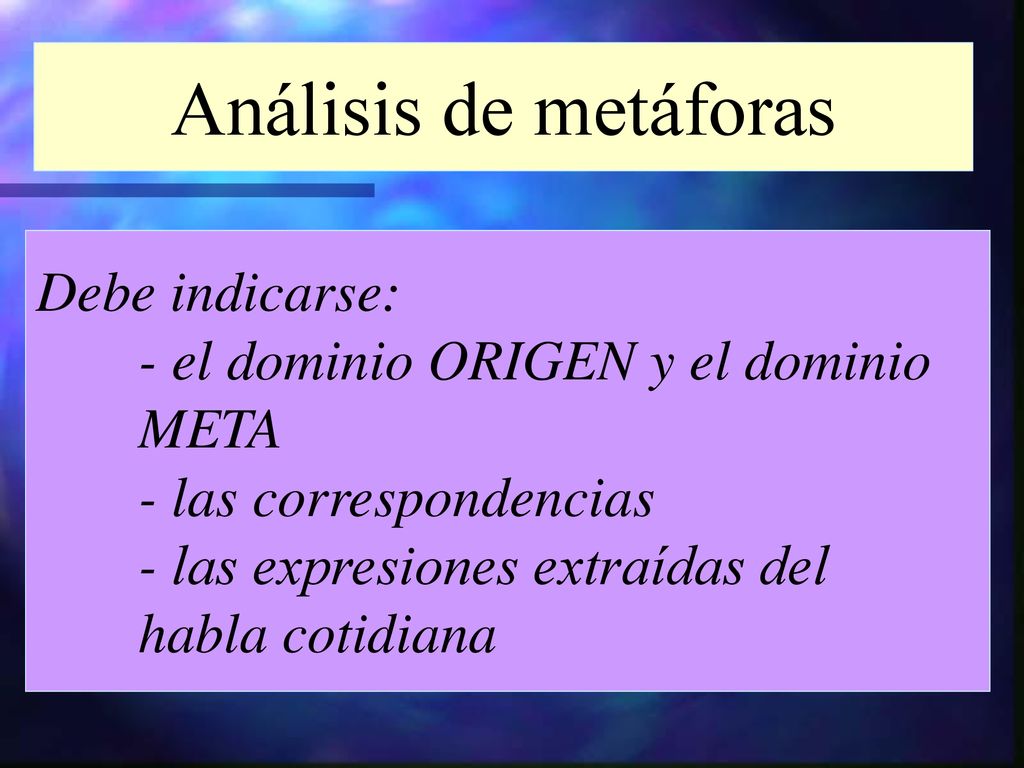 Análisis de metáforas

Debe indicarse:
- el dominio ORIGEN y el dominio META
- las correspondencias
- las expresiones extraídas del habla cotidiana